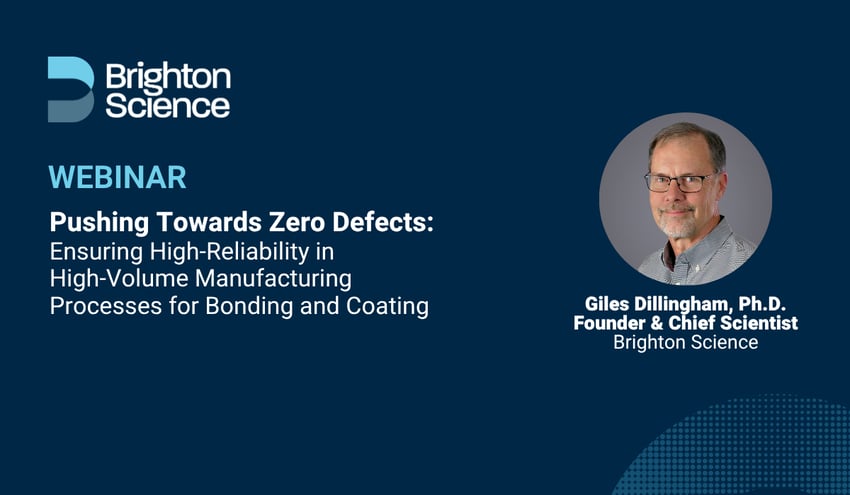 Brighton Science

WEBINAR

Pushing Towards Zero Defects: Ensuring High-Reliability in High-Volume Manufacturing Processes for Bonding and Coating

Giles Dillingham, Ph.D.
Founder & Chief Scientist
Brighton Science